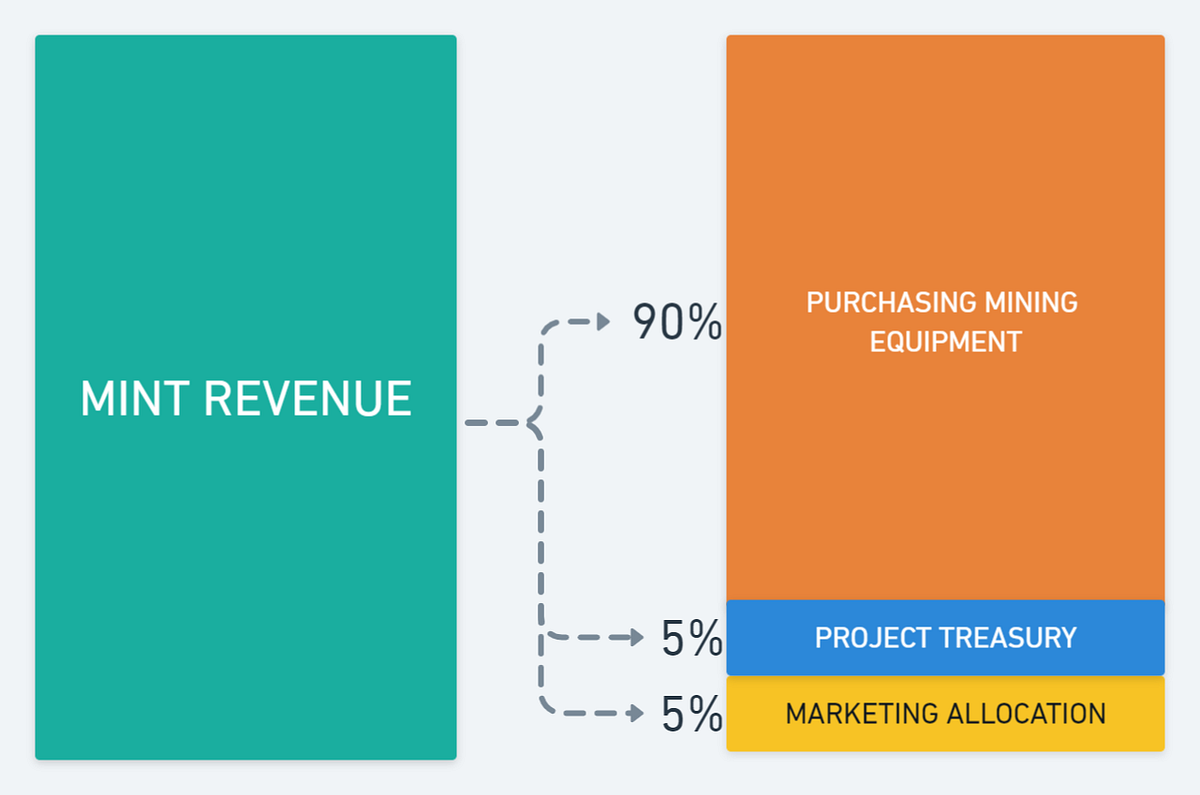 MINT REVENUE

90%

PURCHASING MINING EQUIPMENT

5%

PROJECT TREASURY

5%

MARKETING ALLOCATION